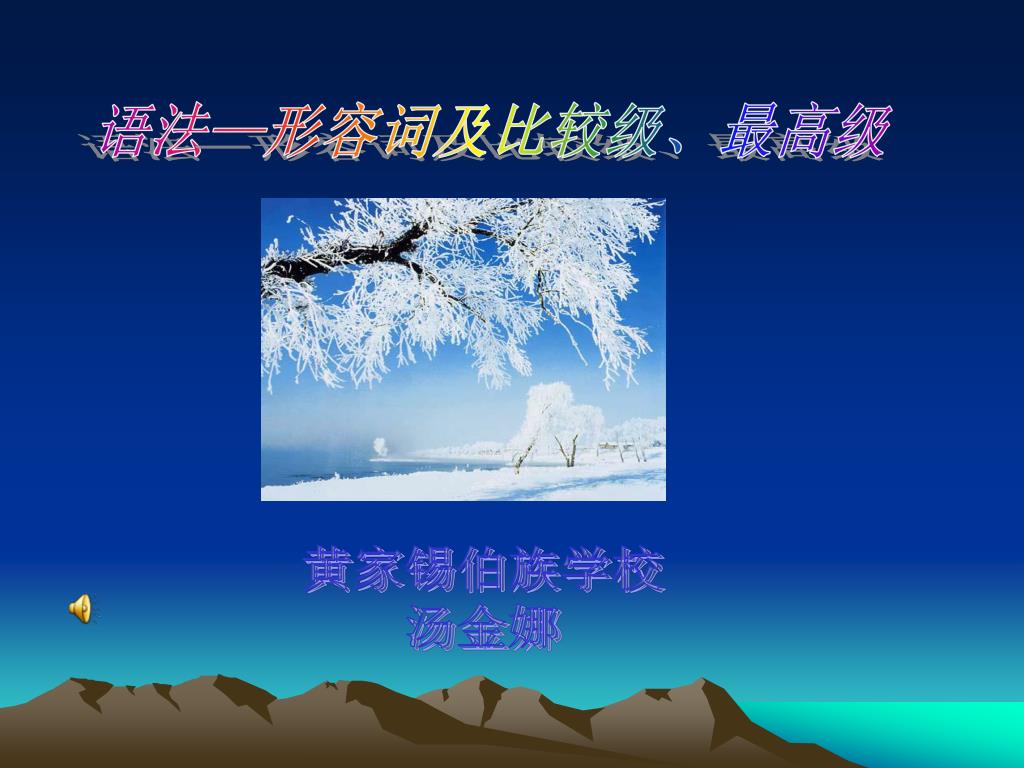 语法—形容词及比较级、最高级

黄家锡伯族学校
汤金娜